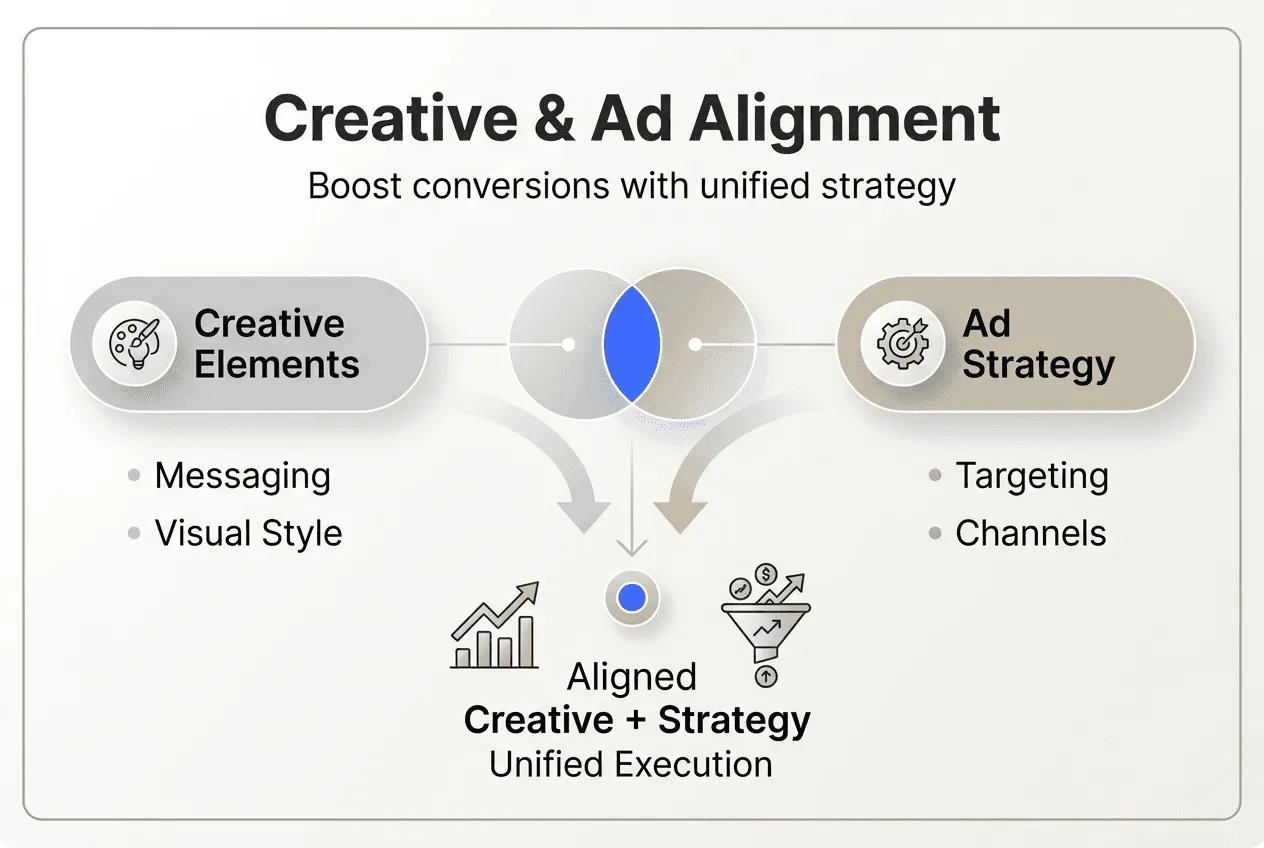 Creative & Ad Alignment

Boost conversions with unified strategy

Creative Elements

Ad Strategy

Messaging
Visual Style

Targeting
Channels

Aligned
Creative + Strategy
Unified Execution